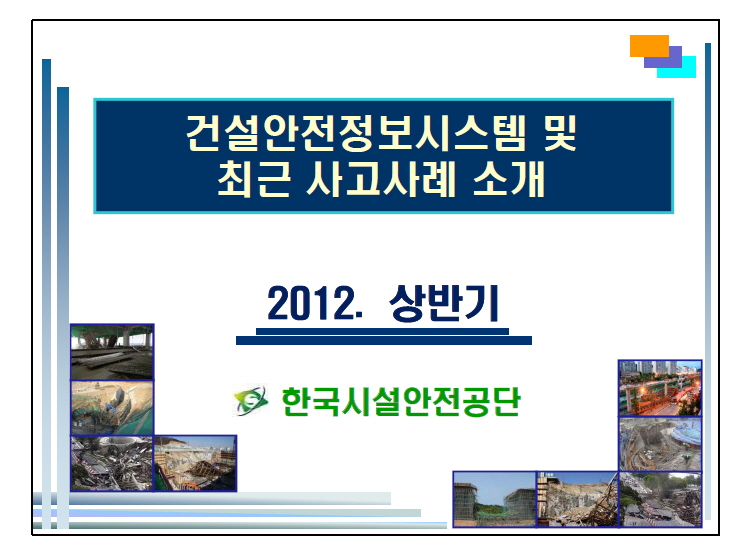 건설안전정보시스템 및
최근 사고사례 소개

2012. 상반기

한국시설안전공단